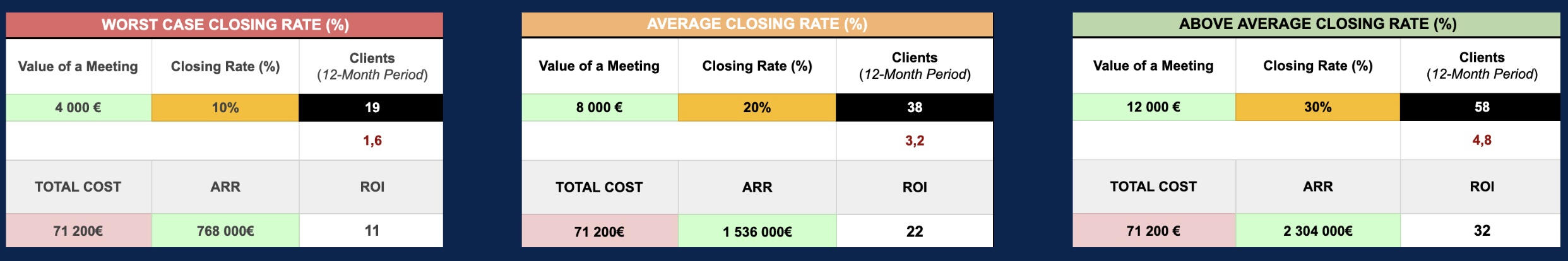 WORST CASE CLOSING RATE (%)

| Value of a Meeting | Closing Rate (%) | Clients (12-Month Period) |
|---|---|---|
| 4 000 € | 10% | 19 |
| | | 1,6 |
| TOTAL COST | ARR | ROI |
| 71 200€ | 768 000€ | 11 |

AVERAGE CLOSING RATE (%)

| Value of a Meeting | Closing Rate (%) | Clients (12-Month Period) |
|---|---|---|
| 8 000 € | 20% | 38 |
| | | 3,2 |
| TOTAL COST | ARR | ROI |
| 71 200€ | 1 536 000€ | 22 |

ABOVE AVERAGE CLOSING RATE (%)

| Value of a Meeting | Closing Rate (%) | Clients (12-Month Period) |
|---|---|---|
| 12 000 € | 30% | 58 |
| | | 4,8 |
| TOTAL COST | ARR | ROI |
| 71 200 € | 2 304 000€ | 32 |